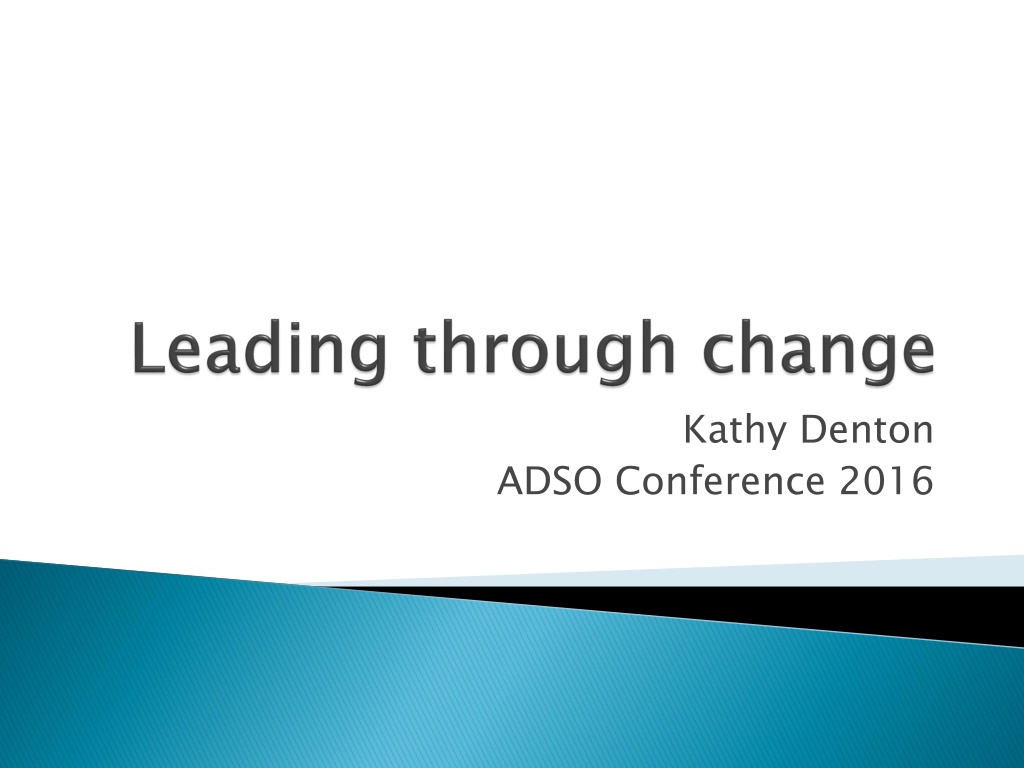 Leading through change

Kathy Denton
ADSO Conference 2016